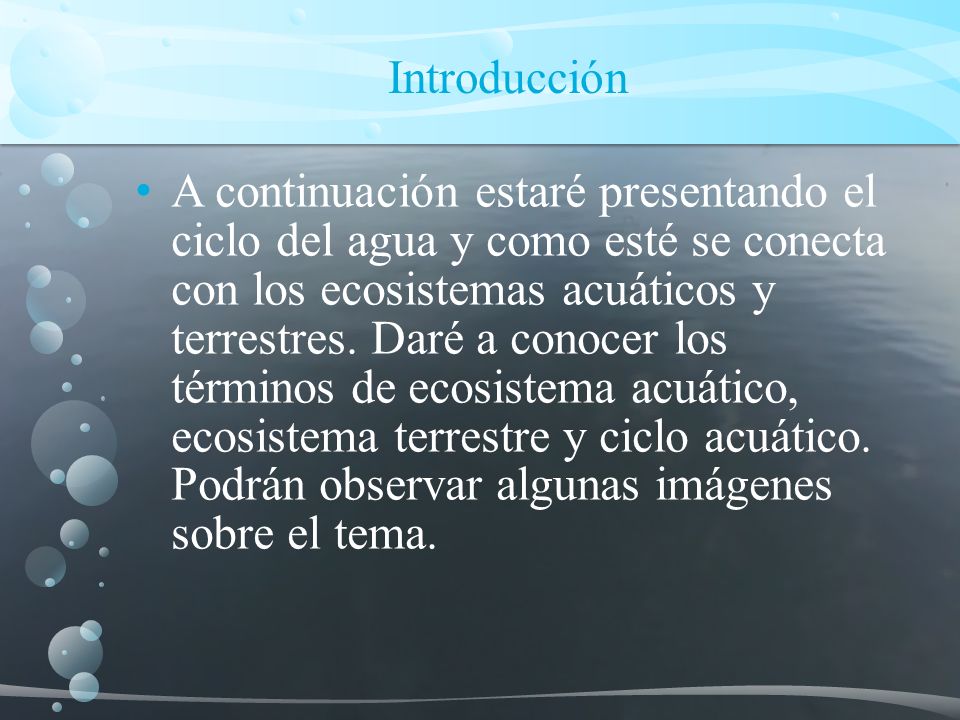 Introducción

• A continuación estaré presentando el ciclo del agua y como esté se conecta con los ecosistemas acuáticos y terrestres. Daré a conocer los términos de ecosistema acuático, ecosistema terrestre y ciclo acuático. Podrán observar algunas imágenes sobre el tema.